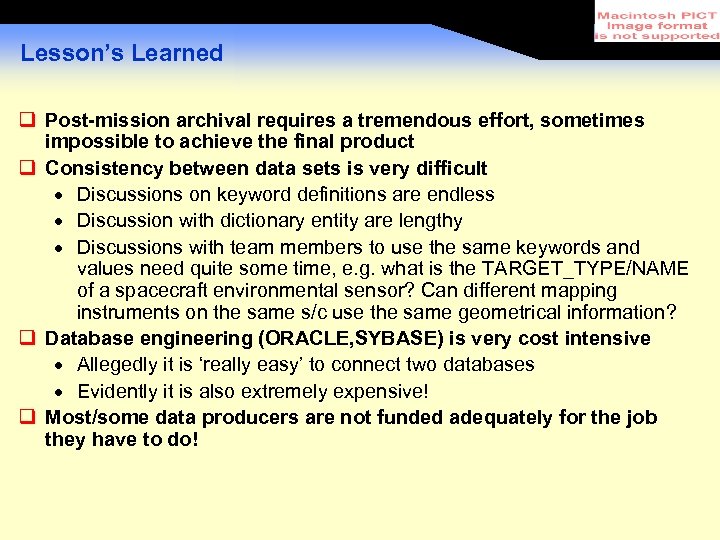 Macintosh PICT
Image format
is not supported

Lesson's Learned

❑ Post-mission archival requires a tremendous effort, sometimes impossible to achieve the final product

❑ Consistency between data sets is very difficult

• Discussions on keyword definitions are endless

• Discussion with dictionary entity are lengthy

• Discussions with team members to use the same keywords and values need quite some time, e.g. what is the TARGET_TYPE/NAME of a spacecraft environmental sensor? Can different mapping instruments on the same s/c use the same geometrical information?

❑ Database engineering (ORACLE,SYBASE) is very cost intensive

• Allegedly it is 'really easy' to connect two databases

• Evidently it is also extremely expensive!

❑ Most/some data producers are not funded adequately for the job they have to do!